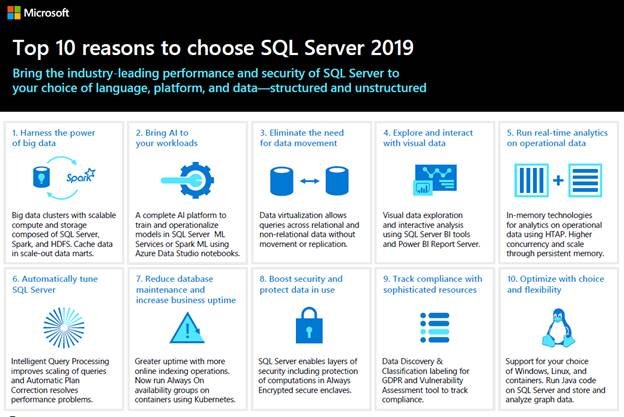 Microsoft

Top 10 reasons to choose SQL Server 2019

Bring the industry-leading performance and security of SQL Server to your choice of language, platform, and data—structured and unstructured

1. Harness the power of big data

Spark

Big data clusters with scalable compute and storage composed of SQL Server, Spark, and HDFS. Cache data in scale-out data marts.

2. Bring AI to your workloads

A complete AI platform to train and operationalize models in SQL Server ML Services or Spark ML using Azure Data Studio notebooks.

3. Eliminate the need for data movement

Data virtualization allows queries across relational and non-relational data without movement or replication.

4. Explore and interact with visual data

Visual data exploration and interactive analysis using SQL Server BI tools and Power BI Report Server.

5. Run real-time analytics on operational data

In-memory technologies for analytics on operational data using HTAP. Higher concurrency and scale through persistent memory.

6. Automatically tune SQL Server

Intelligent Query Processing improves scaling of queries and Automatic Plan Correction resolves performance problems.

7. Reduce database maintenance and increase business uptime

Greater uptime with more online indexing operations. Now run Always On availability groups on containers using Kubernetes.

8. Boost security and protect data in use

SQL Server enables layers of security including protection of computations in Always Encrypted secure enclaves.

9. Track compliance with sophisticated resources

Data Discovery & Classification labeling for GDPR and Vulnerability Assessment tool to track compliance.

10. Optimize with choice and flexibility

Support for your choice of Windows, Linux, and containers. Run Java code on SQL Server and store and analyze graph data.